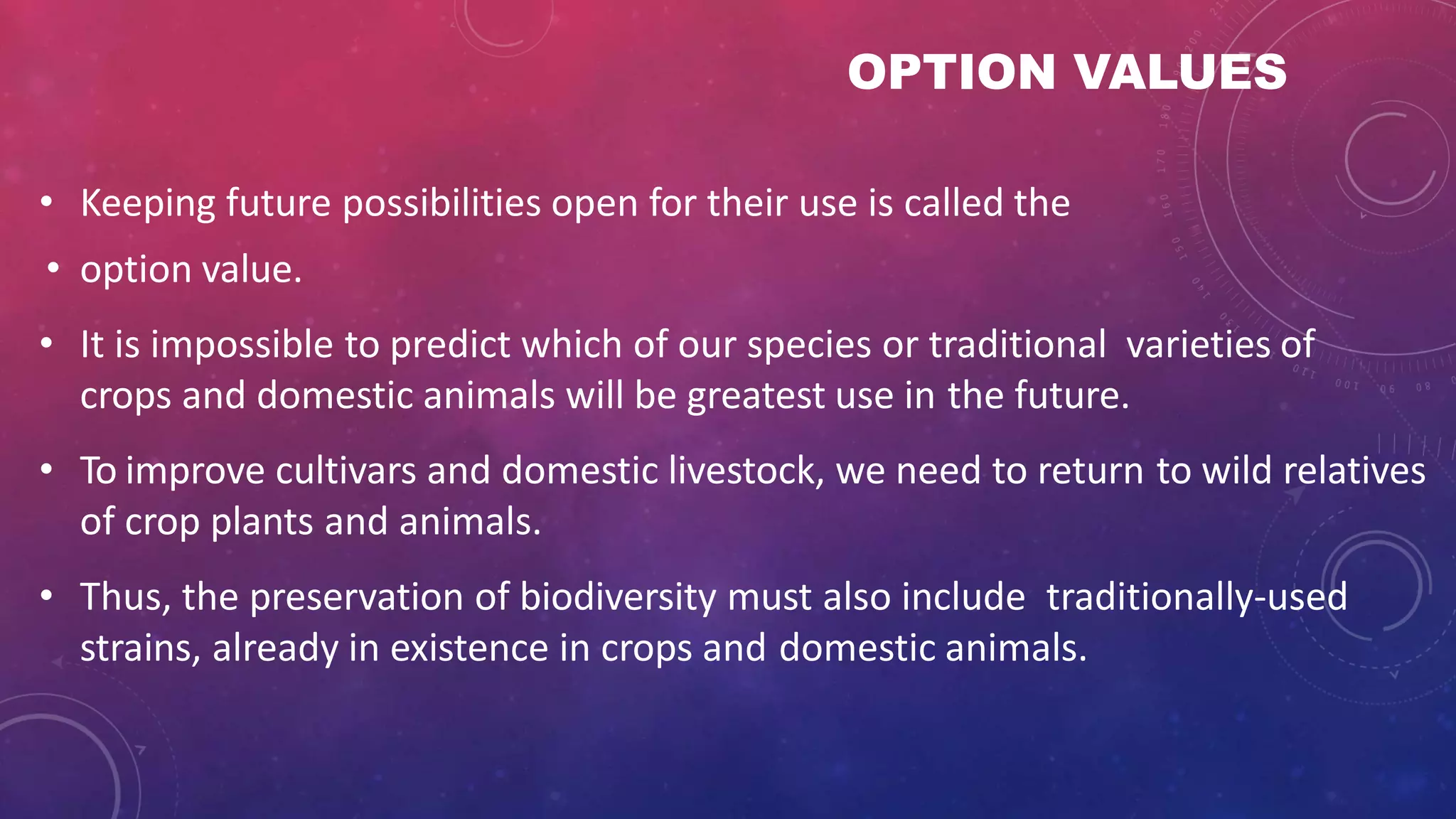 OPTION VALUES

• Keeping future possibilities open for their use is called the

• option value.

• It is impossible to predict which of our species or traditional varieties of crops and domestic animals will be greatest use in the future.

• To improve cultivars and domestic livestock, we need to return to wild relatives of crop plants and animals.

• Thus, the preservation of biodiversity must also include traditionally-used strains, already in existence in crops and domestic animals.